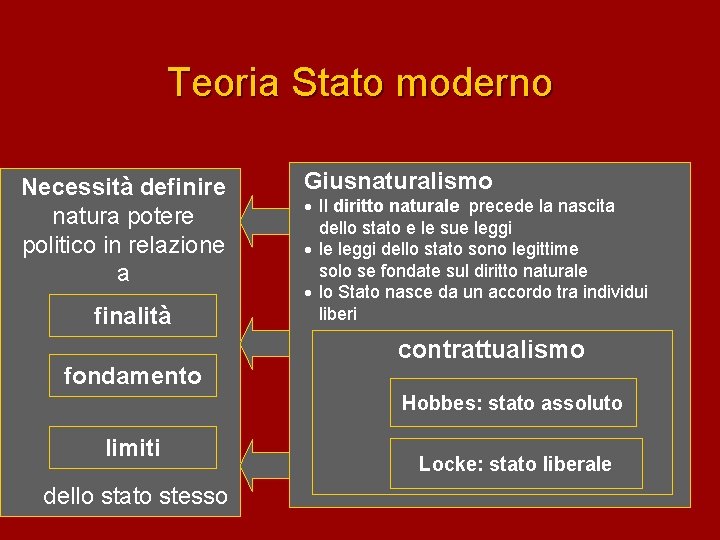 Teoria Stato moderno

Necessità definire natura potere politico in relazione a

finalità

fondamento

limiti

dello stato stesso

Giusnaturalismo

• Il diritto naturale precede la nascita dello stato e le sue leggi
• le leggi dello stato sono legittime solo se fondate sul diritto naturale
• lo Stato nasce da un accordo tra individui liberi

contrattualismo

Hobbes: stato assoluto

Locke: stato liberale